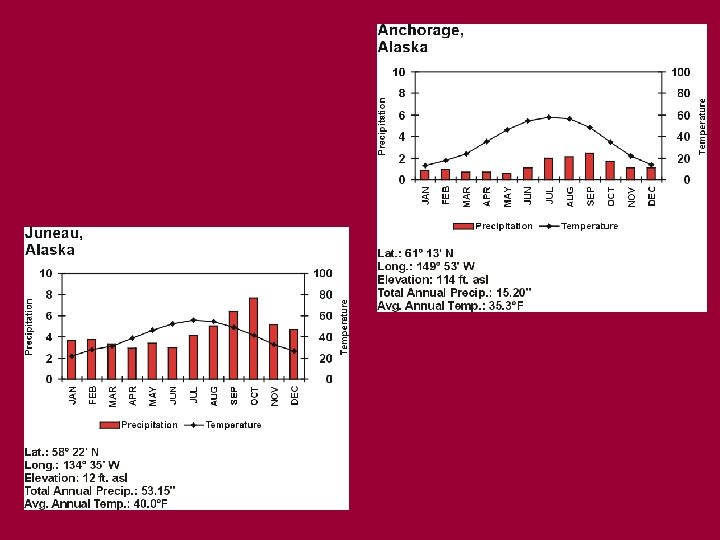 Anchorage, Alaska

10
8
6
4
2
0
Precipitation

100
80
60
40
20
0
Temperature

JAN FEB MAR APR MAY JUN JUL AUG SEP OCT NOV DEC

Precipitation Temperature

Lat.: 61° 13' N
Long.: 149° 53' W
Elevation: 114 ft. asl
Total Annual Precip.: 15.20"
Avg. Annual Temp.: 35.3°F

Juneau, Alaska

10
8
6
4
2
0
Precipitation

100
80
60
40
20
0
Temperature

JAN FEB MAR APR MAY JUN JUL AUG SEP OCT NOV DEC

Precipitation Temperature

Lat.: 58° 22' N
Long.: 134° 35' W
Elevation: 12 ft. asl
Total Annual Precip.: 53.15"
Avg. Annual Temp.: 40.0°F